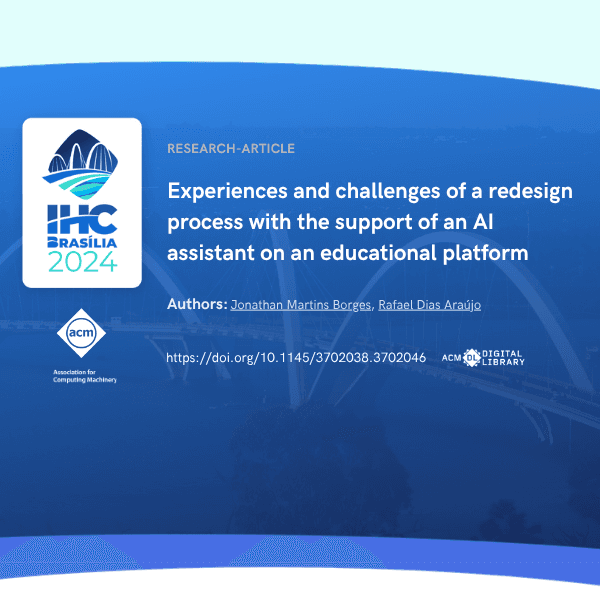 IHC
BRASÍLIA
2024

acm
Association for Computing Machinery

RESEARCH-ARTICLE

Experiences and challenges of a redesign process with the support of an AI assistant on an educational platform

Authors: Jonathan Martins Borges, Rafael Dias Araújo

https://doi.org/10.1145/3702038.3702046

ACM DL DIGITAL LIBRARY